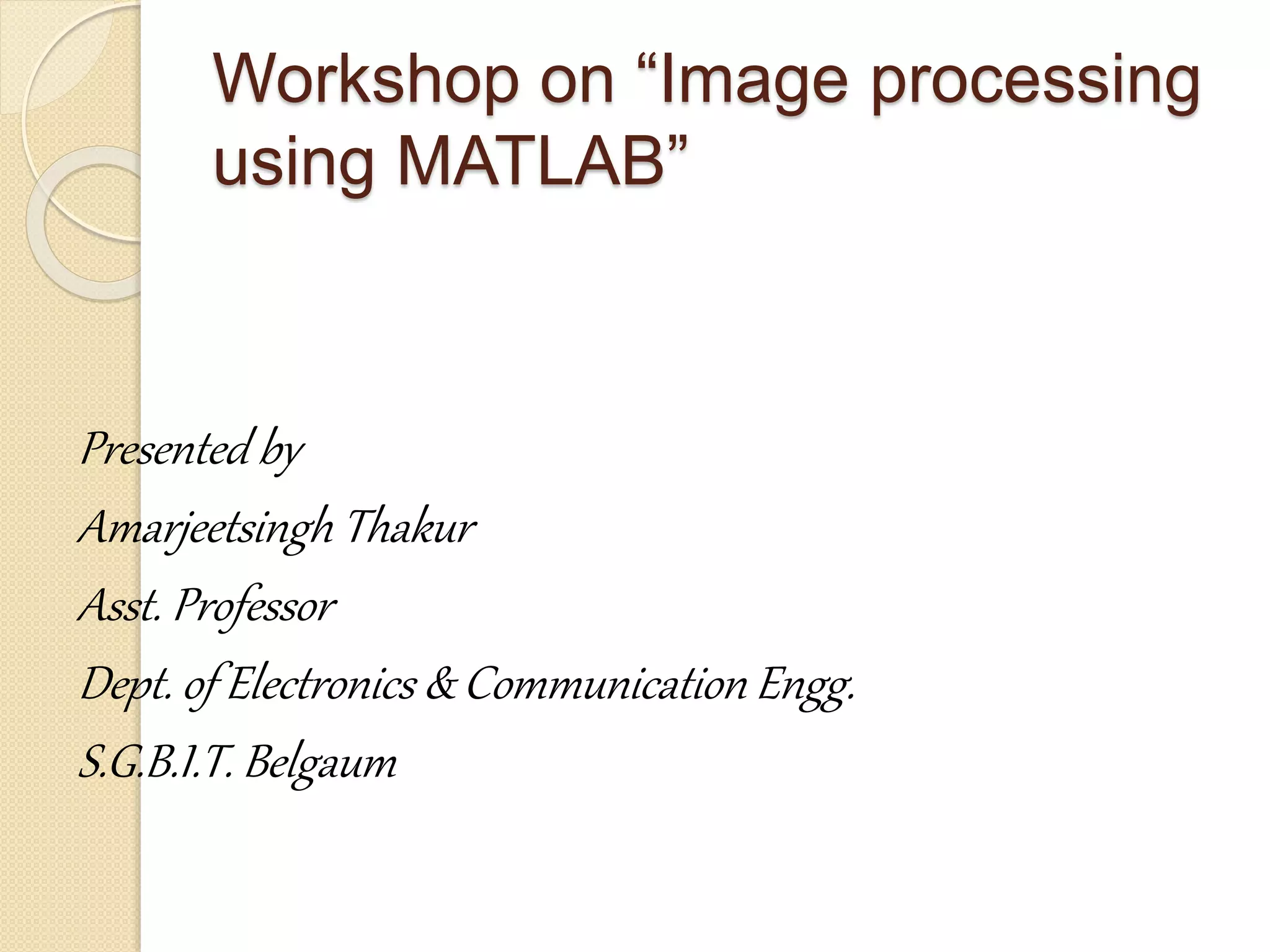 Workshop on “Image processing using MATLAB”

Presented by

Amarjeetsingh Thakur

Asst. Professor

Dept. of Electronics & Communication Engg.

S.G.B.I.T. Belgaum